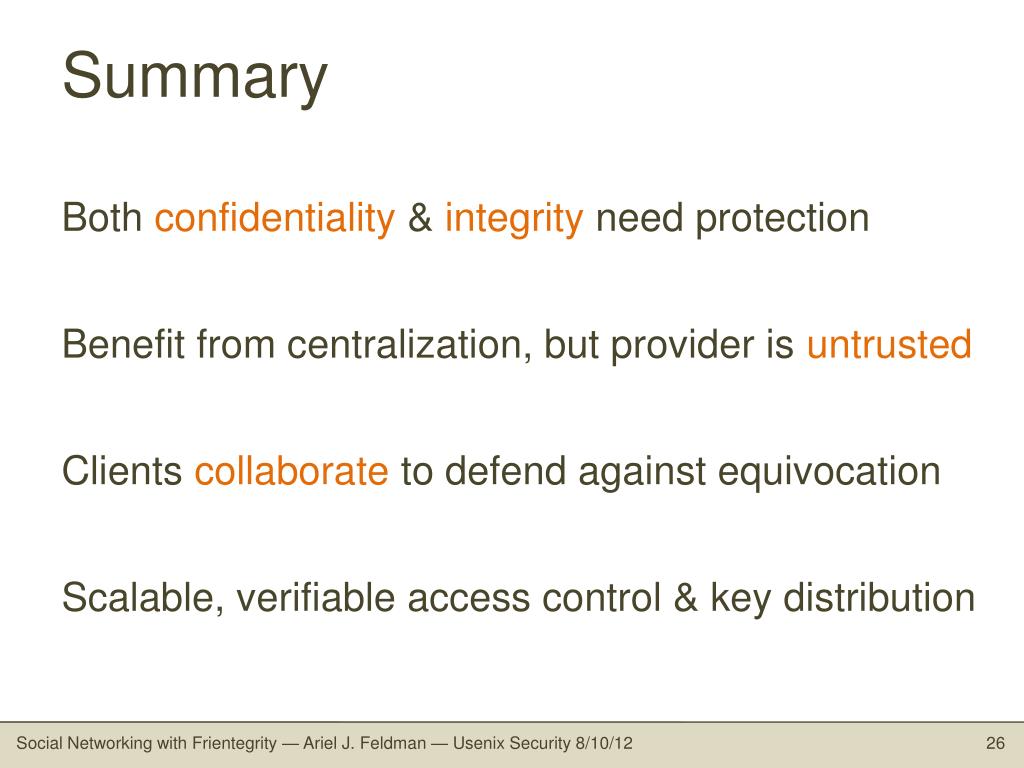 Summary

Both confidentiality & integrity need protection

Benefit from centralization, but provider is untrusted

Clients collaborate to defend against equivocation

Scalable, verifiable access control & key distribution

Social Networking with Frientegrity — Ariel J. Feldman — Usenix Security 8/10/12

26